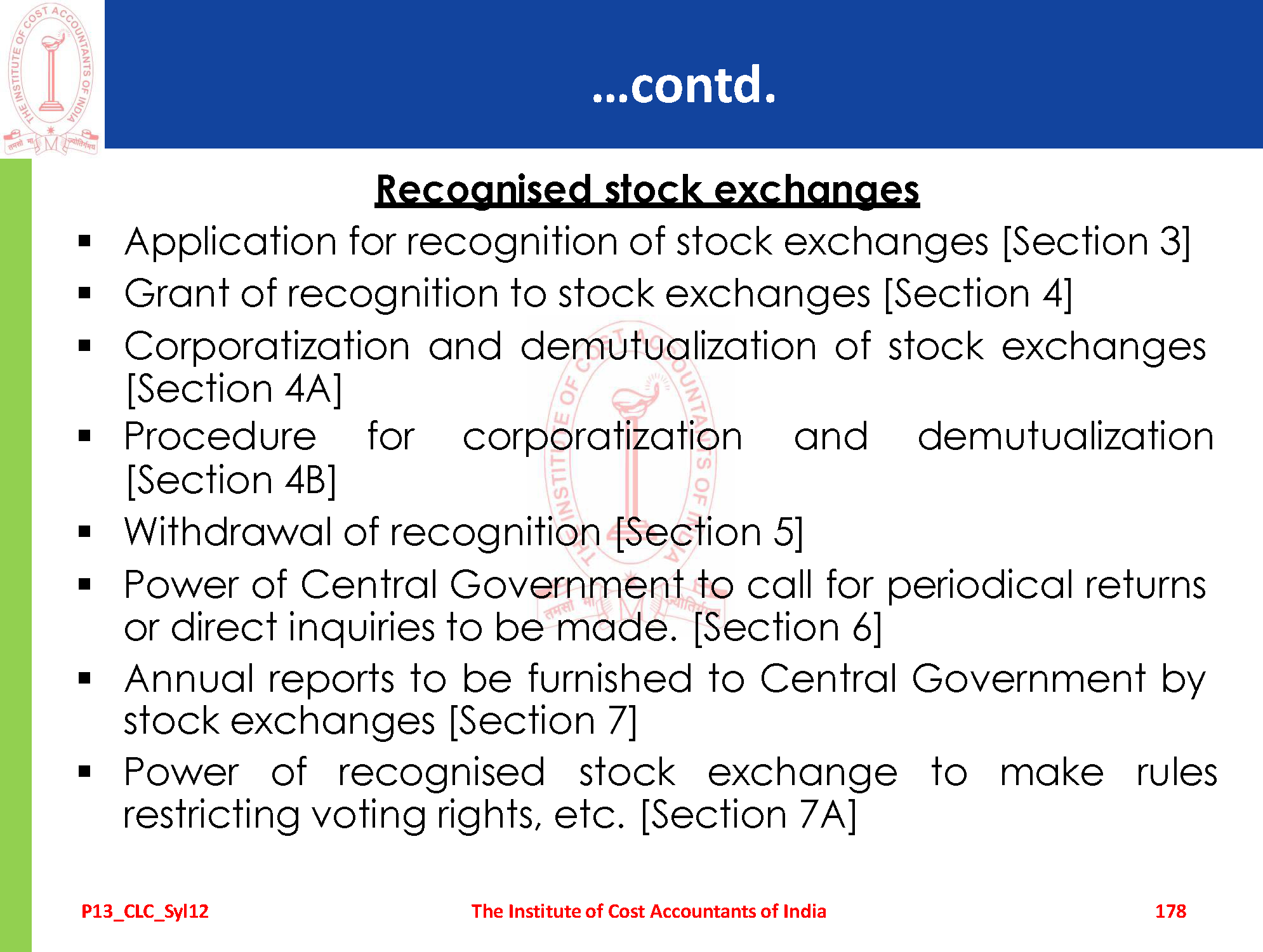 THE INSTITUTE OF COST ACCOUNTANTS OF INDIA
तमसो मा ज्योतिर्गमय

...contd.

Recognised stock exchanges

▪ Application for recognition of stock exchanges [Section 3]
▪ Grant of recognition to stock exchanges [Section 4]
▪ Corporatization and demutualization of stock exchanges [Section 4A]
▪ Procedure for corporatization and demutualization [Section 4B]
▪ Withdrawal of recognition [Section 5]
▪ Power of Central Government to call for periodical returns or direct inquiries to be made. [Section 6]
▪ Annual reports to be furnished to Central Government by stock exchanges [Section 7]
▪ Power of recognised stock exchange to make rules restricting voting rights, etc. [Section 7A]

P13_CLC_Syl12 The Institute of Cost Accountants of India 178